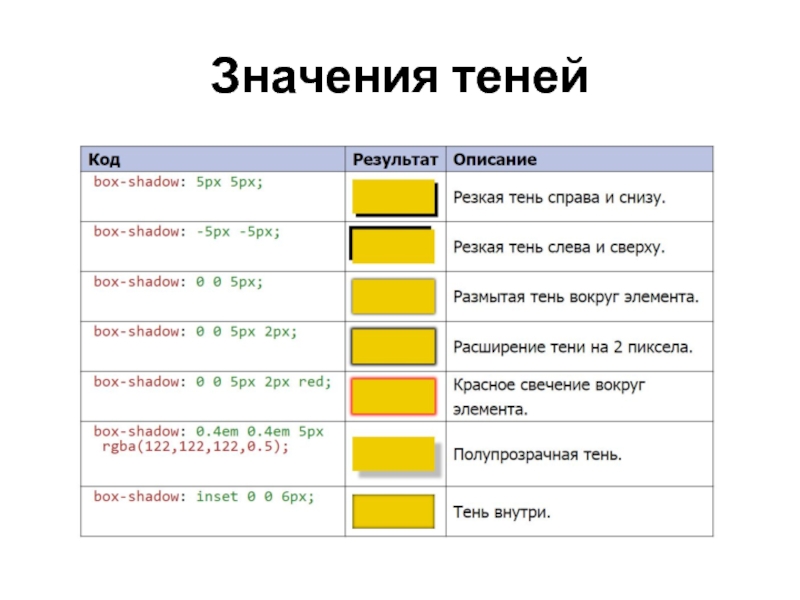 Значения теней

| Код | Результат | Описание |
|---|---|---|
| box-shadow: 5px 5px; | | Резкая тень справа и снизу. |
| box-shadow: -5px -5px; | | Резкая тень слева и сверху. |
| box-shadow: 0 0 5px; | | Размытая тень вокруг элемента. |
| box-shadow: 0 0 5px 2px; | | Расширение тени на 2 пиксела. |
| box-shadow: 0 0 5px 2px red; | | Красное свечение вокруг элемента. |
| box-shadow: 0.4em 0.4em 5px rgba(122,122,122,0.5); | | Полупрозрачная тень. |
| box-shadow: inset 0 0 6px; | | Тень внутри. |